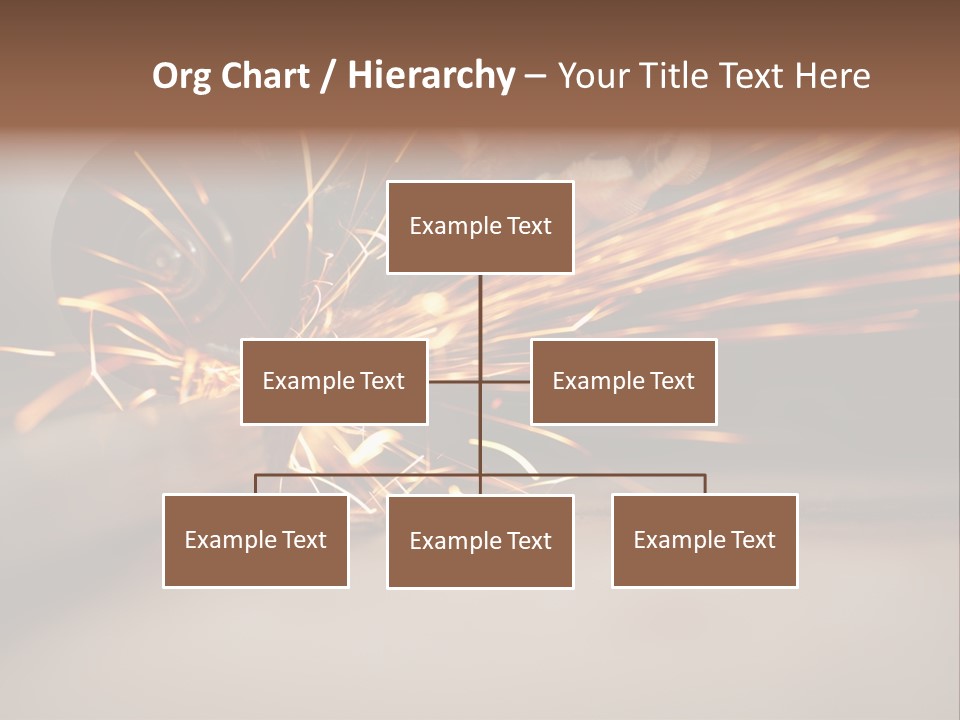 Org Chart / Hierarchy – Your Title Text Here

Example Text

Example Text

Example Text

Example Text

Example Text

Example Text